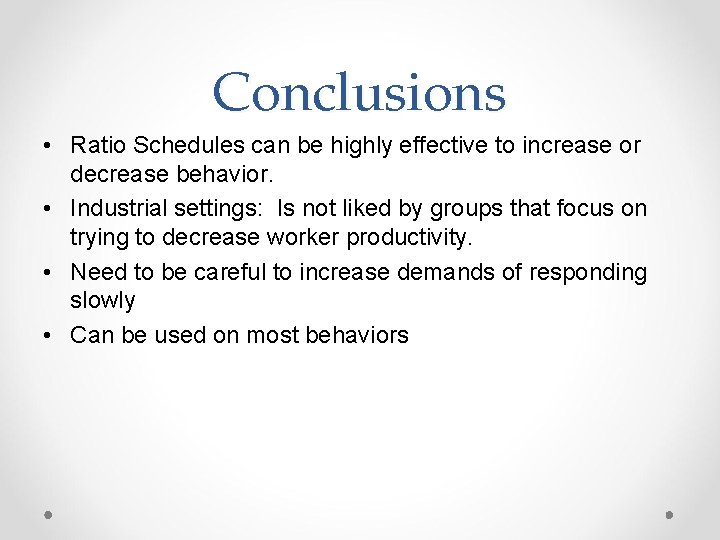 Conclusions

• Ratio Schedules can be highly effective to increase or decrease behavior.

• Industrial settings: Is not liked by groups that focus on trying to decrease worker productivity.

• Need to be careful to increase demands of responding slowly

• Can be used on most behaviors